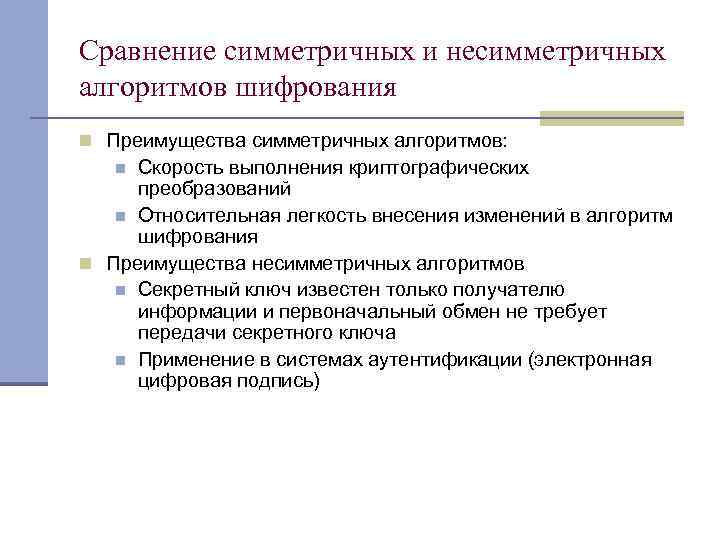 Сравнение симметричных и несимметричных алгоритмов шифрования

Преимущества симметричных алгоритмов:

Скорость выполнения криптографических преобразований

Относительная легкость внесения изменений в алгоритм шифрования

Преимущества несимметричных алгоритмов

Секретный ключ известен только получателю информации и первоначальный обмен не требует передачи секретного ключа

Применение в системах аутентификации (электронная цифровая подпись)